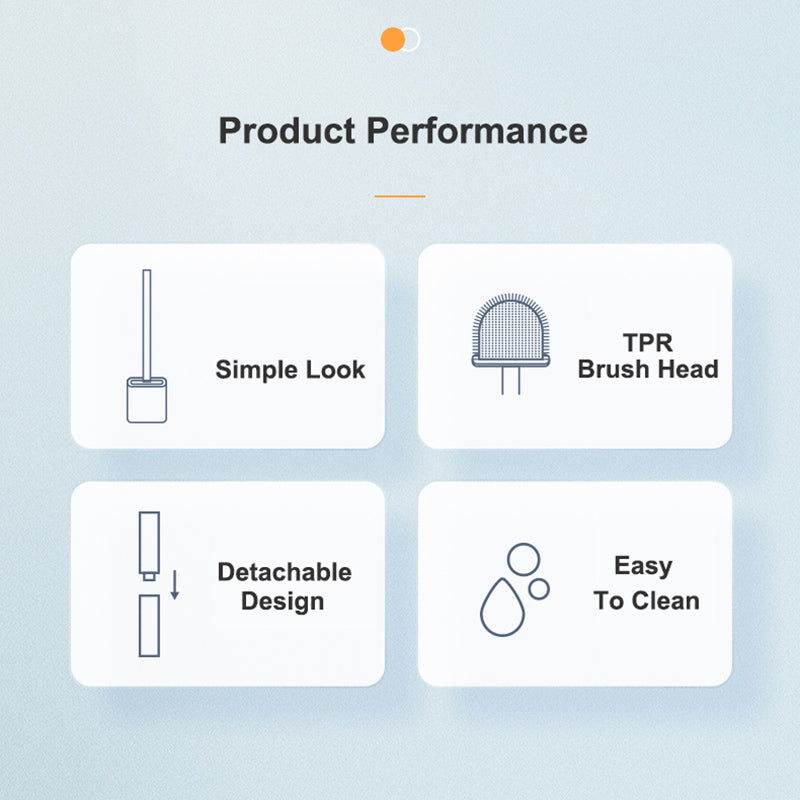 Product Performance

Simple Look

TPR
Brush Head

Detachable
Design

Easy
To Clean